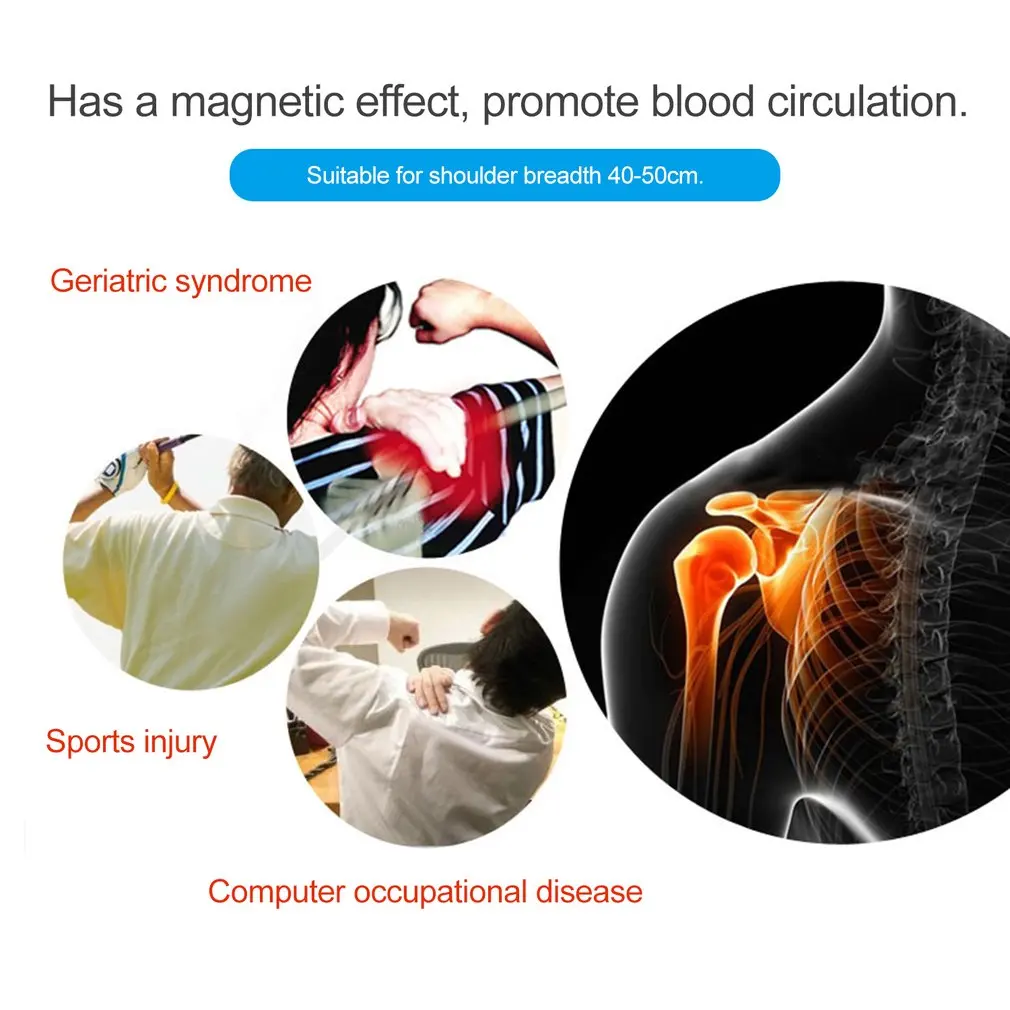 Has a magnetic effect, promote blood circulation.

Suitable for shoulder breadth 40-50cm.

Geriatric syndrome

Sports injury

Computer occupational disease